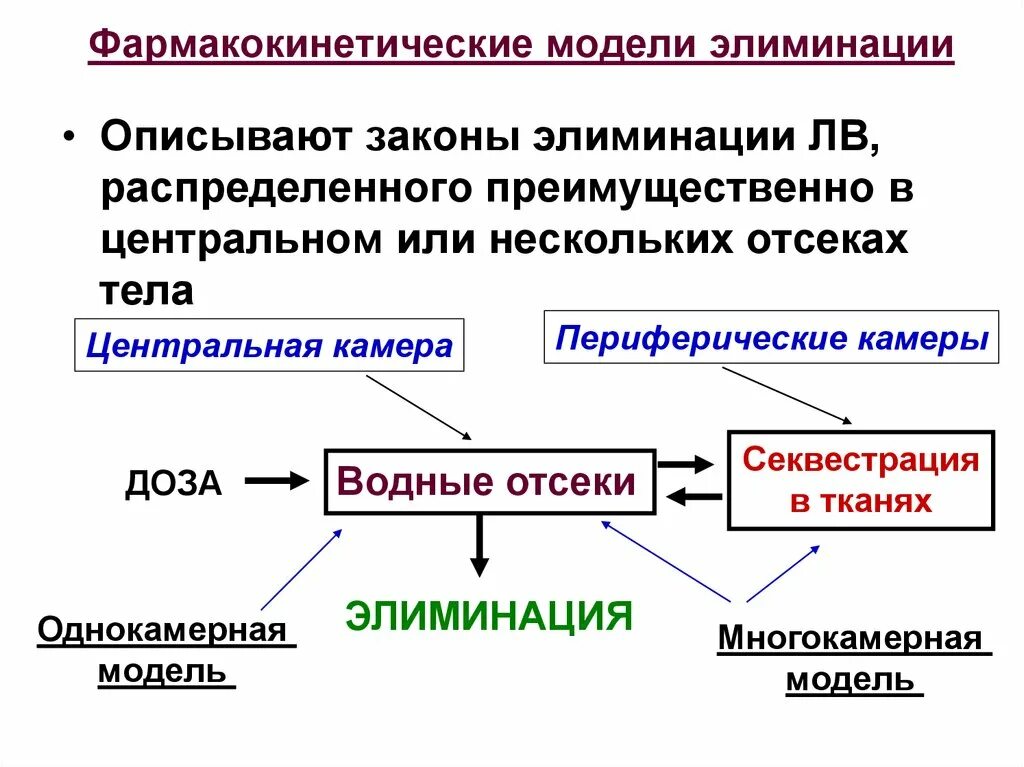 Фармакокинетические модели элиминации

• Описывают законы элиминации ЛВ, распределенного преимущественно в центральном или нескольких отсеках тела

Центральная камера

Периферические камеры

ДОЗА

Водные отсеки

Секвестрация в тканях

ЭЛИМИНАЦИЯ

Однокамерная модель

Многокамерная модель